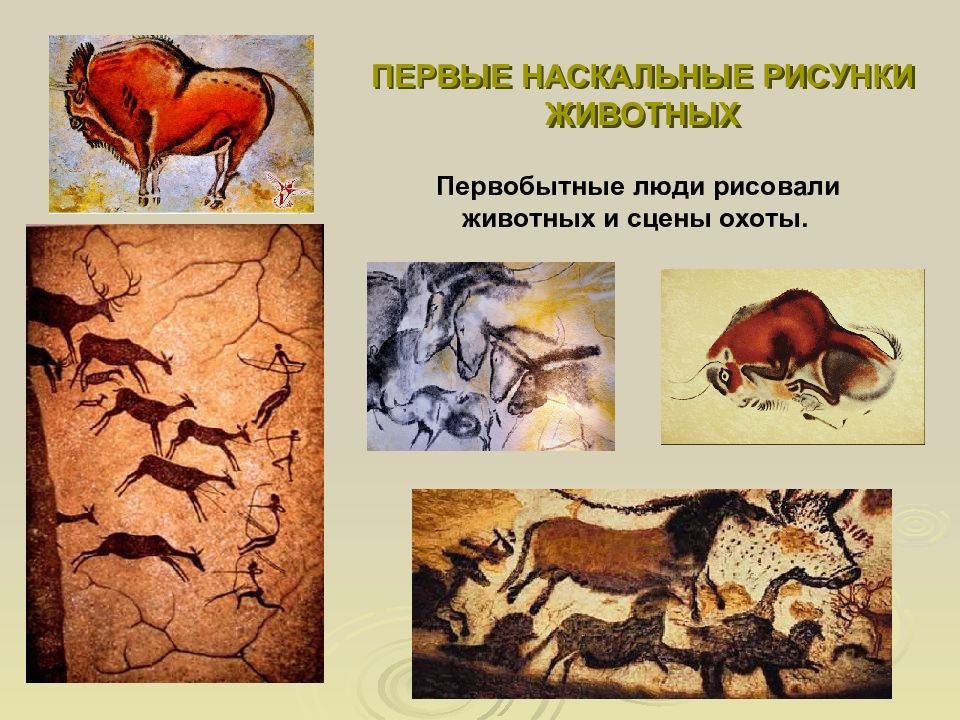 ПЕРВЫЕ НАСКАЛЬНЫЕ РИСУНКИ ЖИВОТНЫХ

Первобытные люди рисовали животных и сцены охоты.